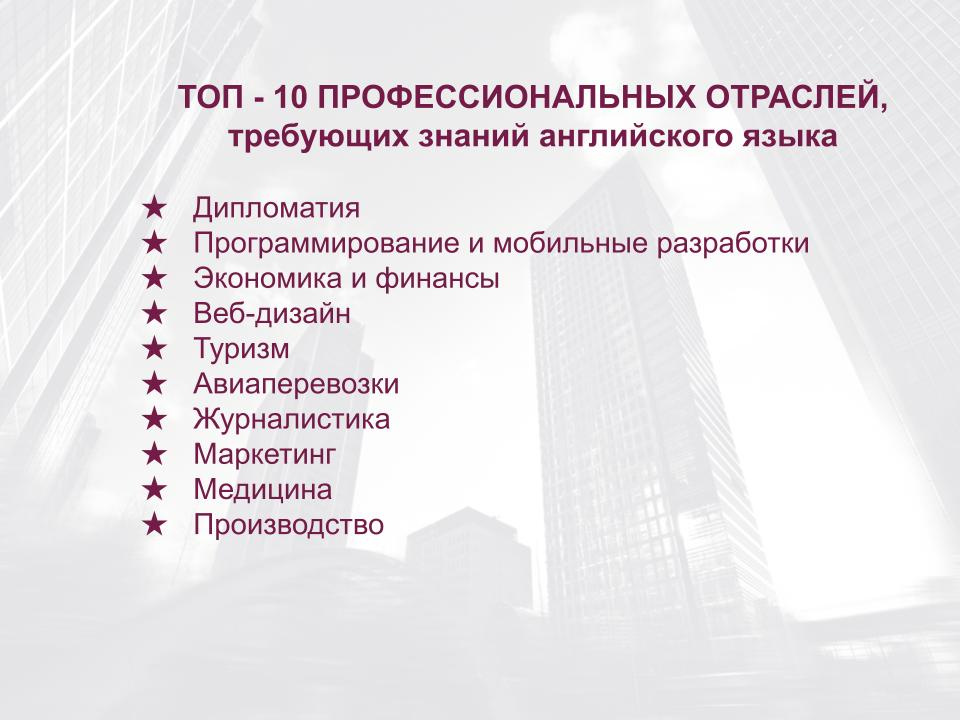 ТОП - 10 ПРОФЕССИОНАЛЬНЫХ ОТРАСЛЕЙ, требующих знаний английского языка

★ Дипломатия
★ Программирование и мобильные разработки
★ Экономика и финансы
★ Веб-дизайн
★ Туризм
★ Авиаперевозки
★ Журналистика
★ Маркетинг
★ Медицина
★ Производство